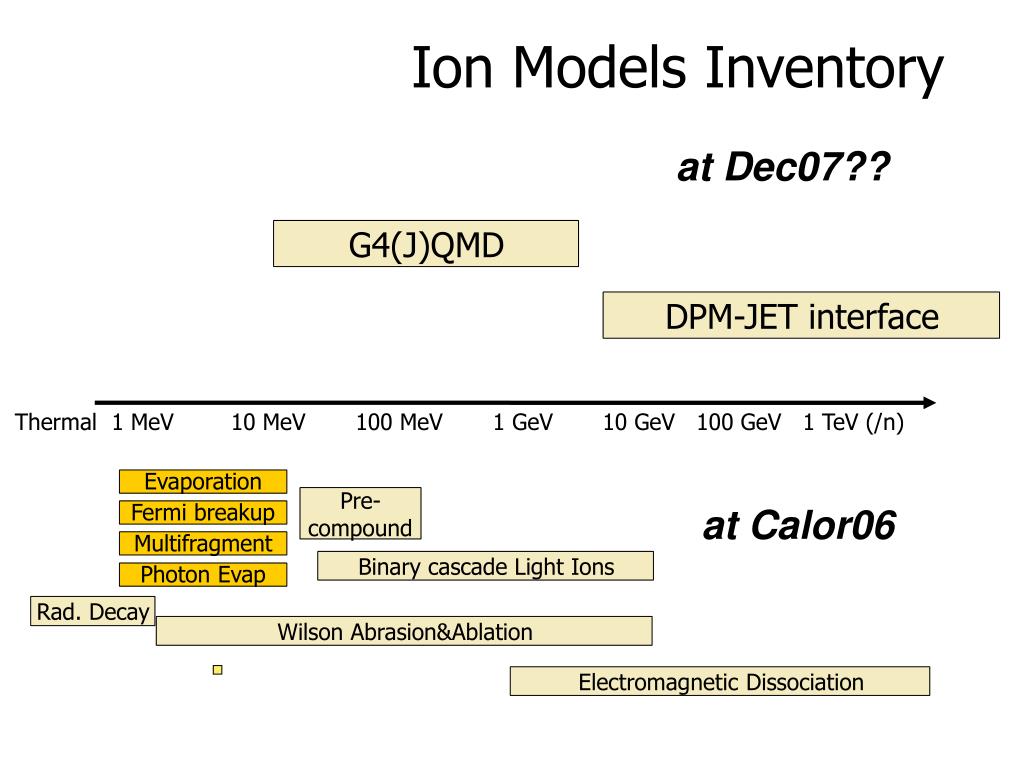 Ion Models Inventory

at Dec07??

G4(J)QMD

DPM-JET interface

Thermal 1 MeV 10 MeV 100 MeV 1 GeV 10 GeV 100 GeV 1 TeV (/n)

Evaporation

Fermi breakup

Multifragment

Photon Evap

Pre-compound

at Calor06

Binary cascade Light Ions

Rad. Decay

Wilson Abrasion&Ablation

Electromagnetic Dissociation